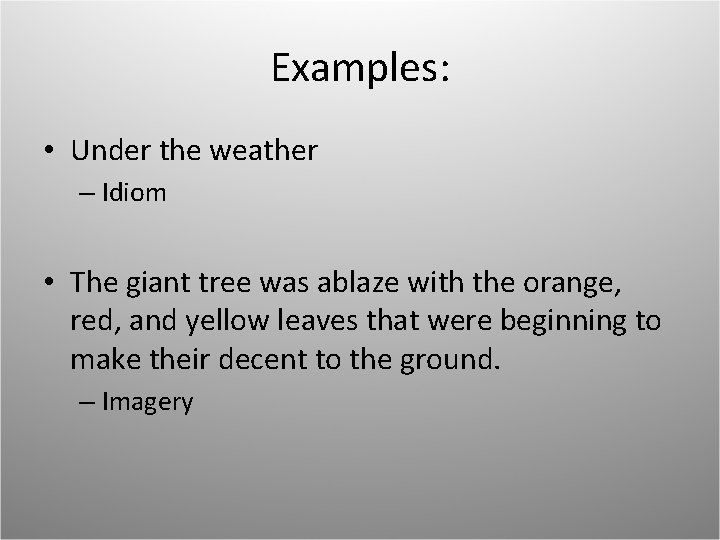 Examples:

• Under the weather
– Idiom

• The giant tree was ablaze with the orange, red, and yellow leaves that were beginning to make their decent to the ground.
– Imagery